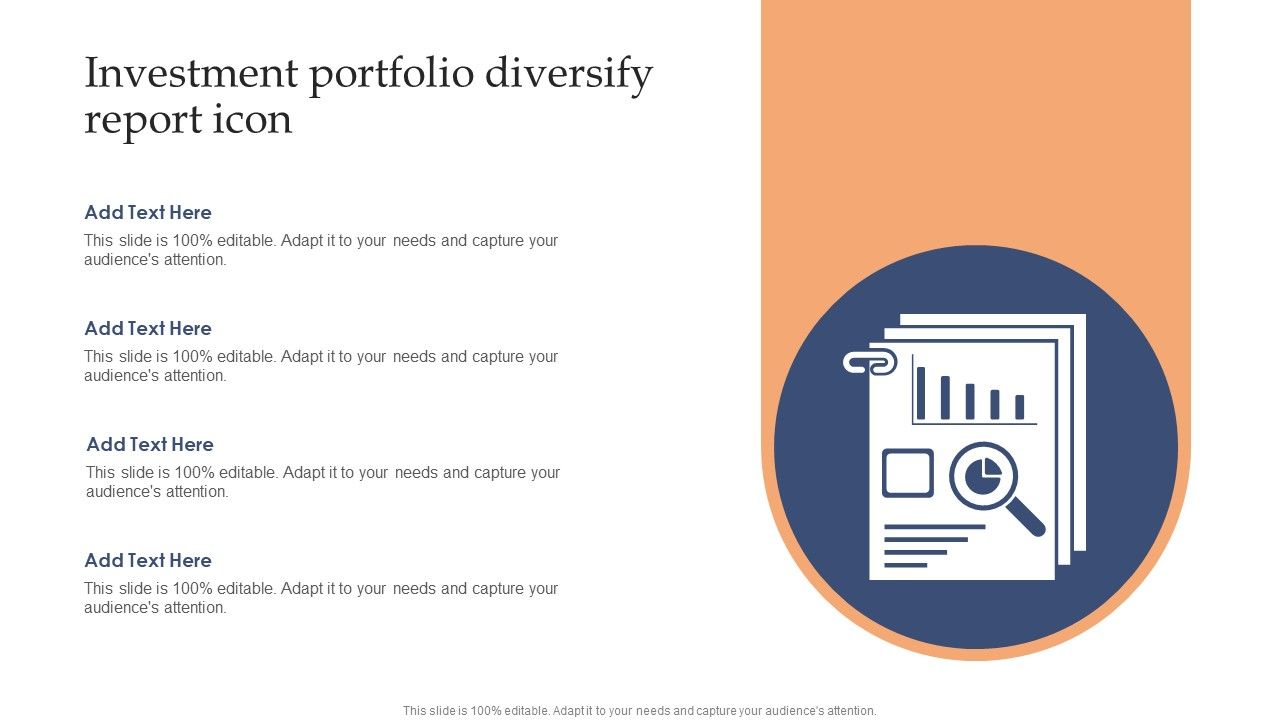 Investment portfolio diversify report icon

Add Text Here

This slide is 100% editable. Adapt it to your needs and capture your audience's attention.

Add Text Here

This slide is 100% editable. Adapt it to your needs and capture your audience's attention.

Add Text Here

This slide is 100% editable. Adapt it to your needs and capture your audience's attention.

Add Text Here

This slide is 100% editable. Adapt it to your needs and capture your audience's attention.

This slide is 100% editable. Adapt it to your needs and capture your audience's attention.